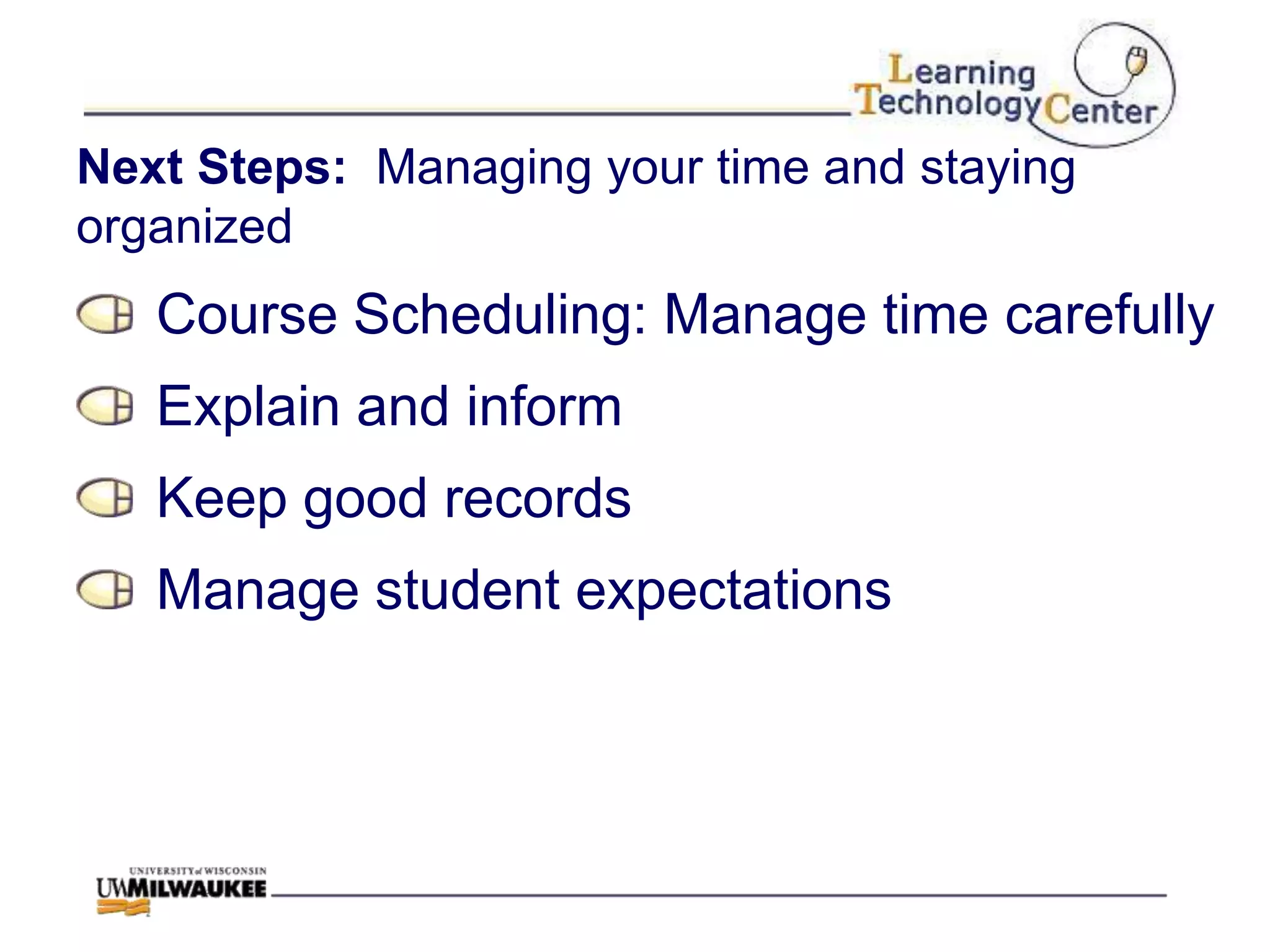 Learning Technology Center

Next Steps: Managing your time and staying organized

Course Scheduling: Manage time carefully

Explain and inform

Keep good records

Manage student expectations

UNIVERSITY of WISCONSIN
UWMILWAUKEE